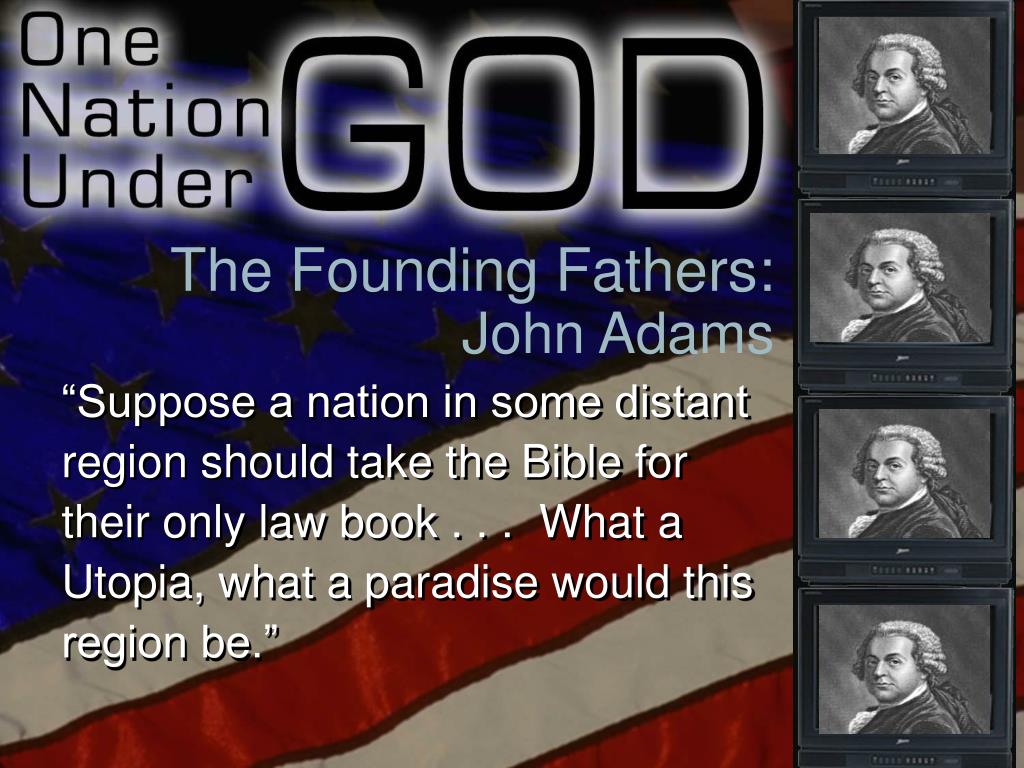 One Nation Under GOD

The Founding Fathers: John Adams

“Suppose a nation in some distant region should take the Bible for their only law book . . . What a Utopia, what a paradise would this region be.”